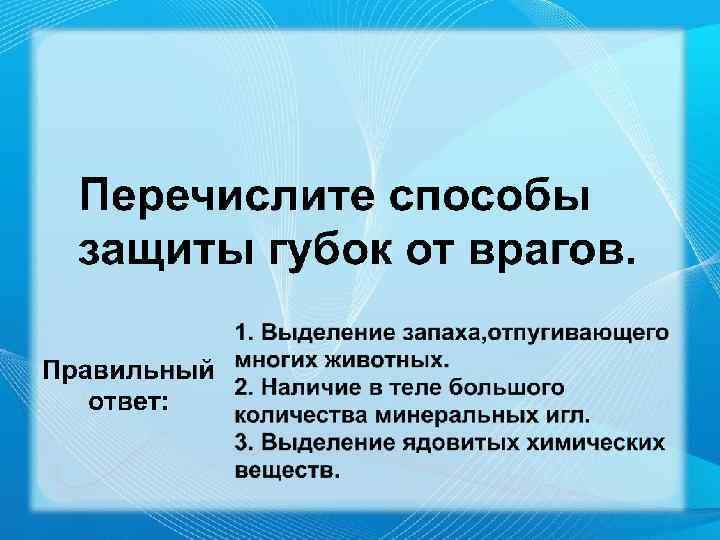 Перечислите способы защиты губок от врагов.

Правильный ответ:

1. Выделение запаха,отпугивающего многих животных.
2. Наличие в теле большого количества минеральных игл.
3. Выделение ядовитых химических веществ.